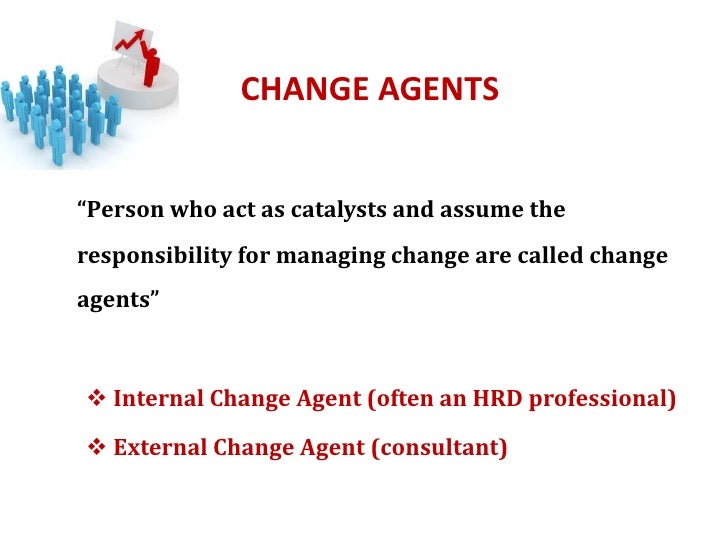 CHANGE AGENTS

“Person who act as catalysts and assume the responsibility for managing change are called change agents”

❖ Internal Change Agent (often an HRD professional)

❖ External Change Agent (consultant)